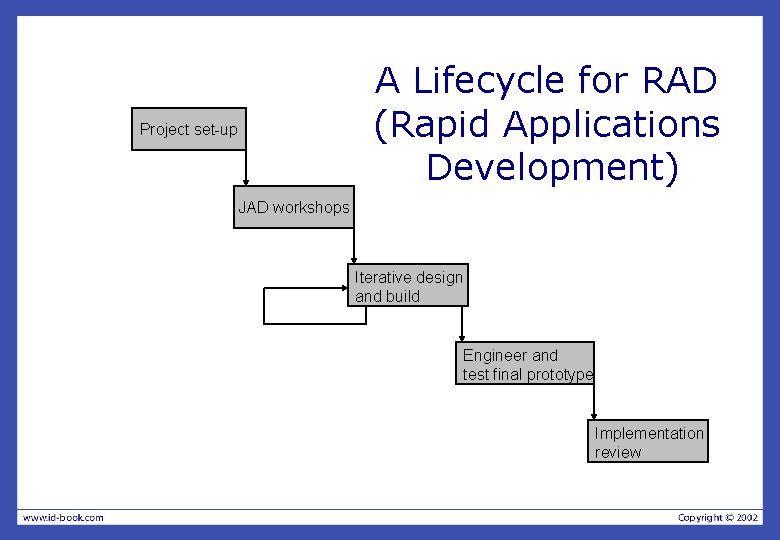 A Lifecycle for RAD (Rapid Applications Development)

Project set-up

JAD workshops

Iterative design and build

Engineer and test final prototype

Implementation review

www.id-book.com

Copyright © 2002